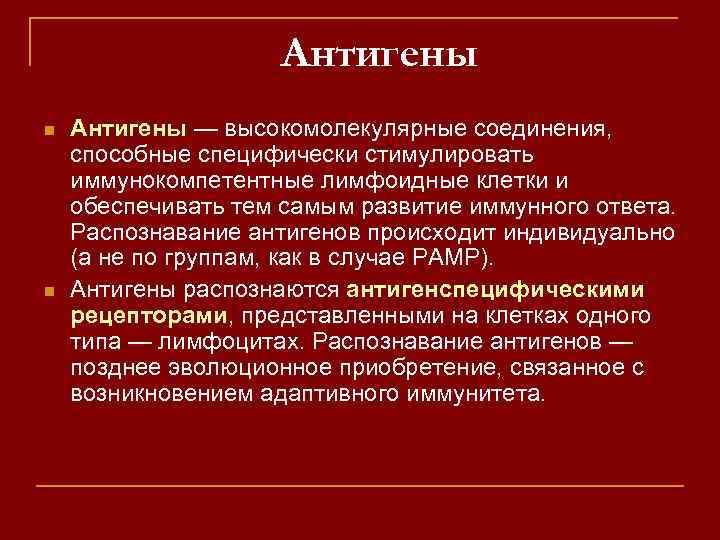 Антигены

Антигены — высокомолекулярные соединения, способные специфически стимулировать иммунокомпетентные лимфоидные клетки и обеспечивать тем самым развитие иммунного ответа. Распознавание антигенов происходит индивидуально (а не по группам, как в случае PAMP).

Антигены распознаются антигенспецифическими рецепторами, представленными на клетках одного типа — лимфоцитах. Распознавание антигенов — позднее эволюционное приобретение, связанное с возникновением адаптивного иммунитета.